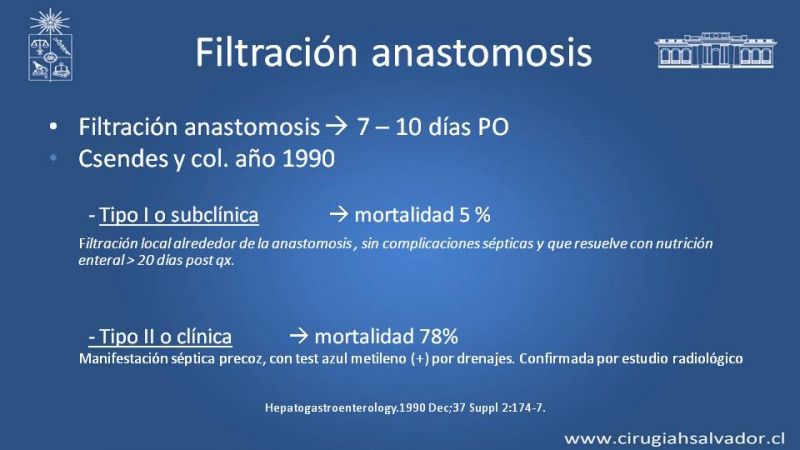 Filtración anastomosis

• Filtración anastomosis → 7 – 10 días PO
• Csendes y col. año 1990

- Tipo I o subclínica → mortalidad 5 %
Filtración local alrededor de la anastomosis , sin complicaciones sépticas y que resuelve con nutrición enteral > 20 días post qx.

- Tipo II o clínica → mortalidad 78%
Manifestación séptica precoz, con test azul metileno (+) por drenajes. Confirmada por estudio radiológico

Hepatogastroenterology.1990 Dec;37 Suppl 2:174-7.

www.cirugiahsalvador.cl